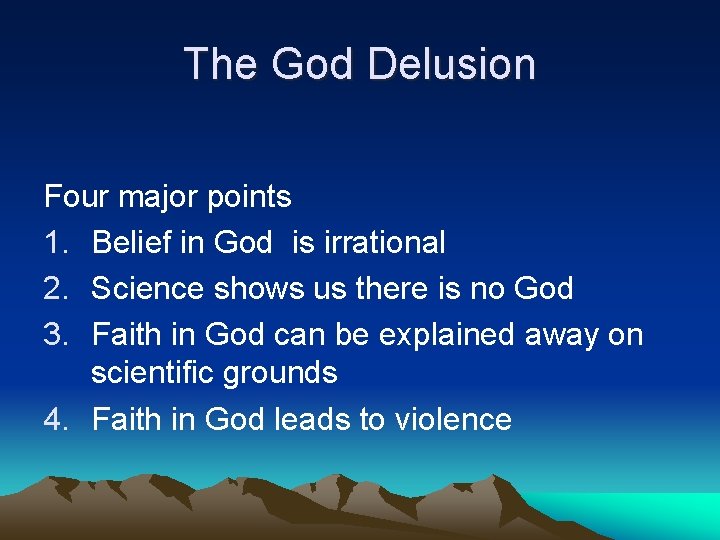 The God Delusion

Four major points

1. Belief in God is irrational
2. Science shows us there is no God
3. Faith in God can be explained away on scientific grounds
4. Faith in God leads to violence